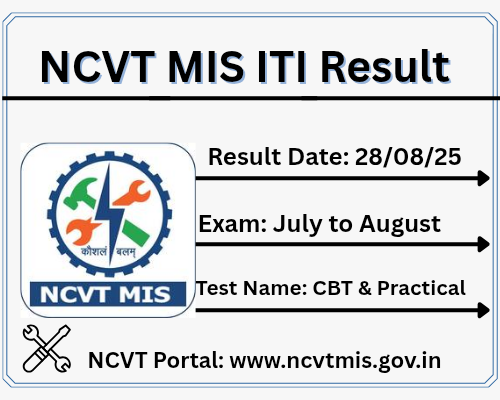 NCVT MIS ITI Result

कौशलं बलम्

NCVT MIS

Result Date: 28/08/25

Exam: July to August

Test Name: CBT & Practical

NCVT Portal: www.ncvtmis.gov.in